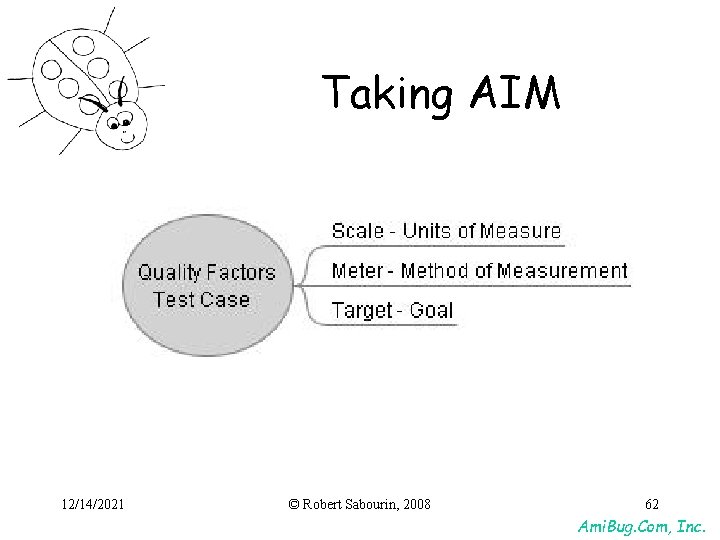 Taking AIM

Quality Factors
Test Case

Scale - Units of Measure

Meter - Method of Measurement

Target - Goal

12/14/2021

© Robert Sabourin, 2008

62

AmiBug.Com, Inc.